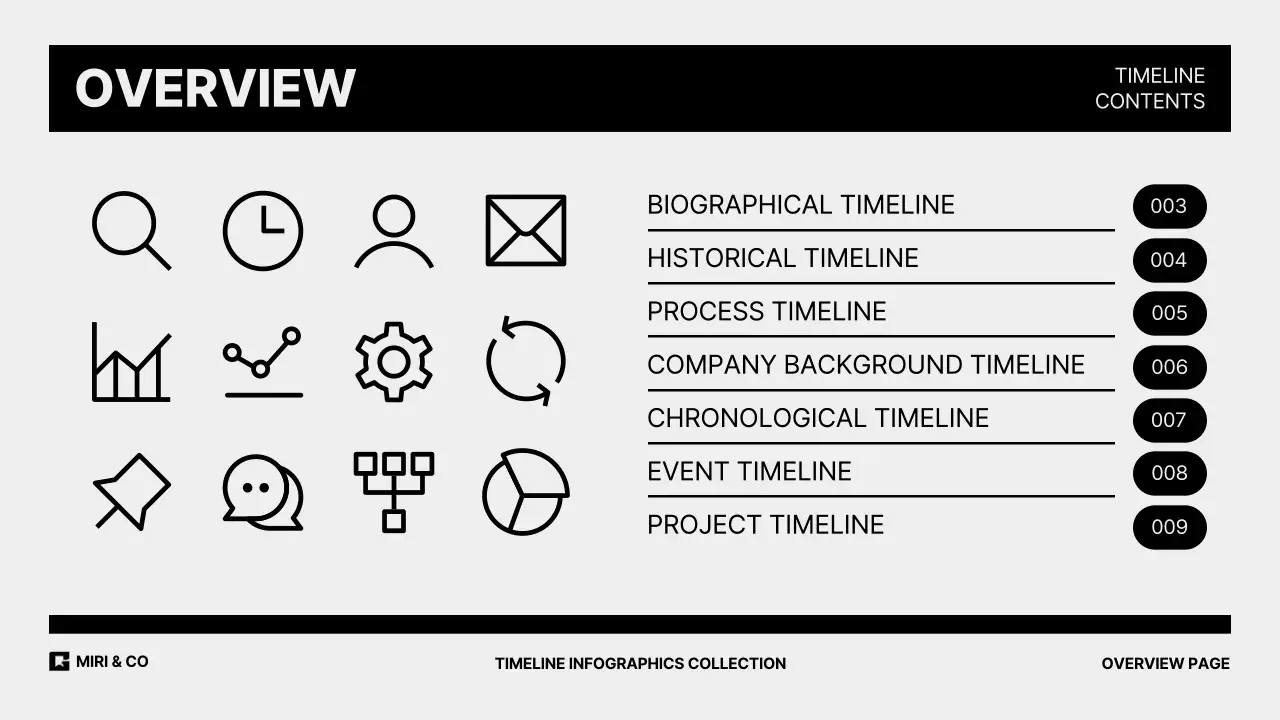 OVERVIEW

TIMELINE
CONTENTS

BIOGRAPHICAL TIMELINE 003
HISTORICAL TIMELINE 004
PROCESS TIMELINE 005
COMPANY BACKGROUND TIMELINE 006
CHRONOLOGICAL TIMELINE 007
EVENT TIMELINE 008
PROJECT TIMELINE 009

MIRI & CO

TIMELINE INFOGRAPHICS COLLECTION

OVERVIEW PAGE